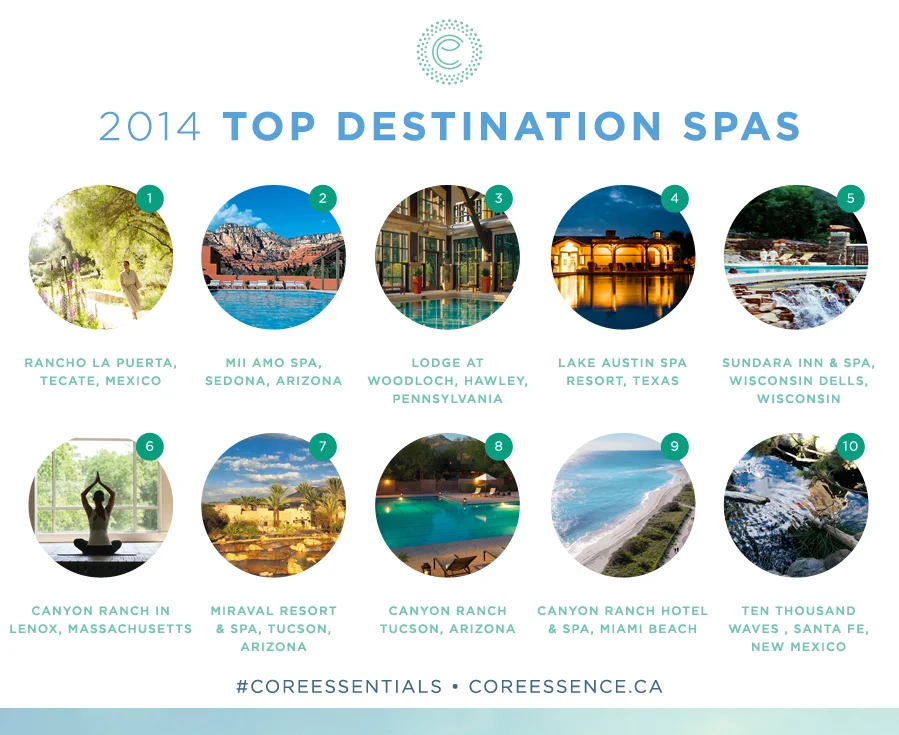 2014 TOP DESTINATION SPAS

1
RANCHO LA PUERTA, TECATE, MEXICO

2
MII AMO SPA, SEDONA, ARIZONA

3
LODGE AT WOODLOCH, HAWLEY, PENNSYLVANIA

4
LAKE AUSTIN SPA RESORT, TEXAS

5
SUNDARA INN & SPA, WISCONSIN DELLS, WISCONSIN

6
CANYON RANCH IN LENOX, MASSACHUSETTS

7
MIRAVAL RESORT & SPA, TUCSON, ARIZONA

8
CANYON RANCH TUCSON, ARIZONA

9
CANYON RANCH HOTEL & SPA, MIAMI BEACH

10
TEN THOUSAND WAVES , SANTA FE, NEW MEXICO

#COREESSENTIALS • COREESSENCE.CA